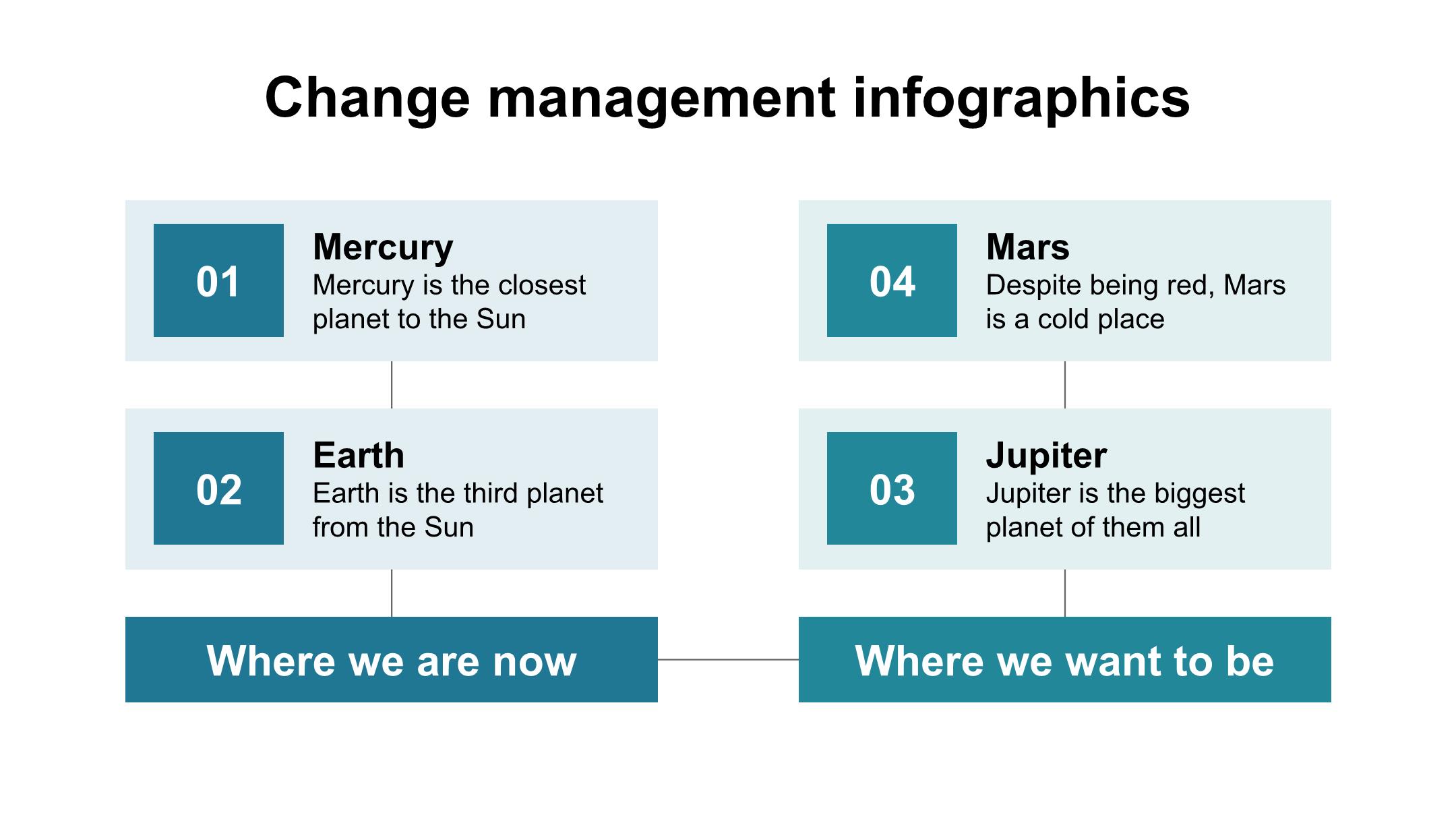 Change management infographics

01
Mercury
Mercury is the closest planet to the Sun

02
Earth
Earth is the third planet from the Sun

Where we are now

04
Mars
Despite being red, Mars is a cold place

03
Jupiter
Jupiter is the biggest planet of them all

Where we want to be